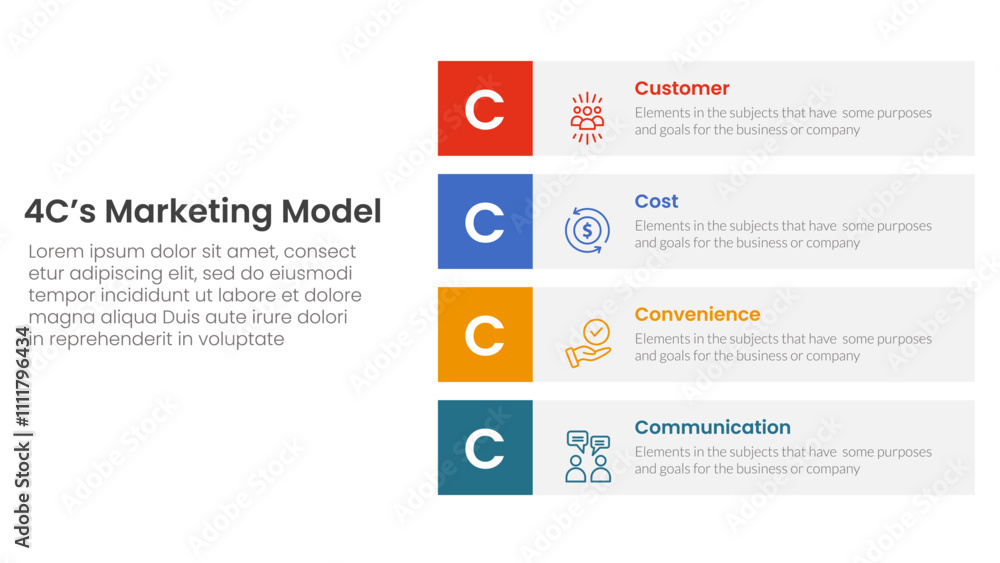 4C's Marketing Model

Lorem ipsum dolor sit amet, consect etur adipiscing elit, sed do eiusmodi tempor incididunt ut labore et dolore magna aliqua Duis aute irure dolori in reprehenderit in voluptate

C

Customer

Elements in the subjects that have some purposes and goals for the business or company

C

Cost

Elements in the subjects that have some purposes and goals for the business or company

C

Convenience

Elements in the subjects that have some purposes and goals for the business or company

C

Communication

Elements in the subjects that have some purposes and goals for the business or company

Adobe Stock | #1111796434